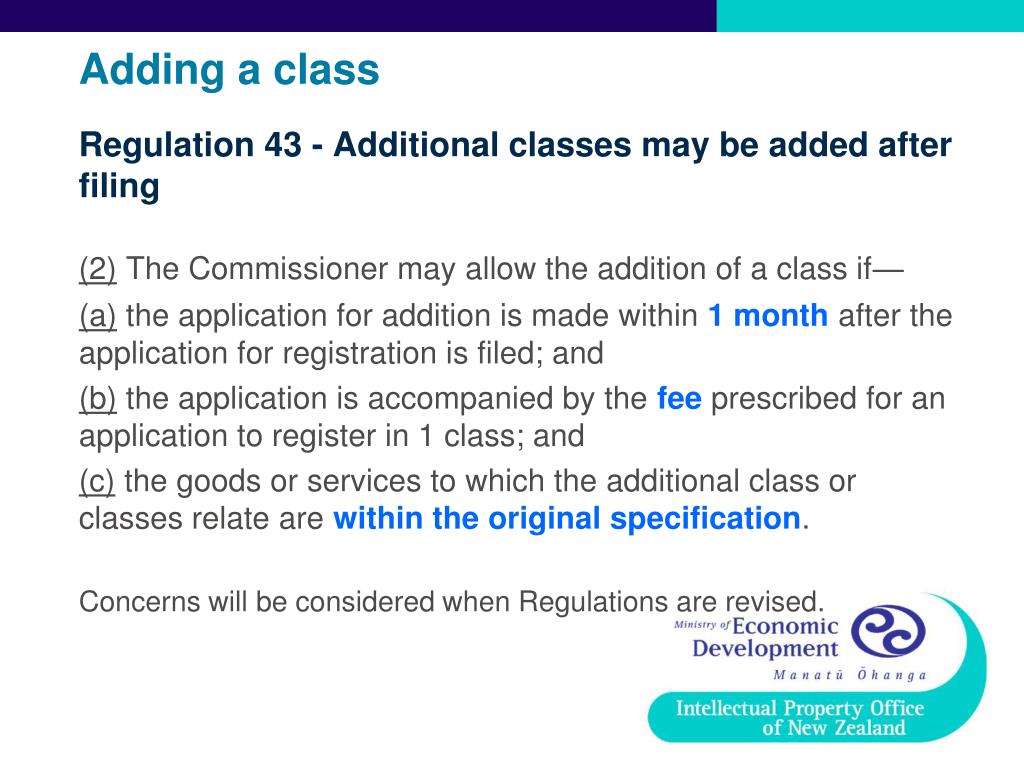 Adding a class

Regulation 43 - Additional classes may be added after filing

(2) The Commissioner may allow the addition of a class if—

(a) the application for addition is made within 1 month after the application for registration is filed; and

(b) the application is accompanied by the fee prescribed for an application to register in 1 class; and

(c) the goods or services to which the additional class or classes relate are within the original specification.

Concerns will be considered when Regulations are revised.

Ministry of Economic Development
Manatū Ōhanga

Intellectual Property Office of New Zealand